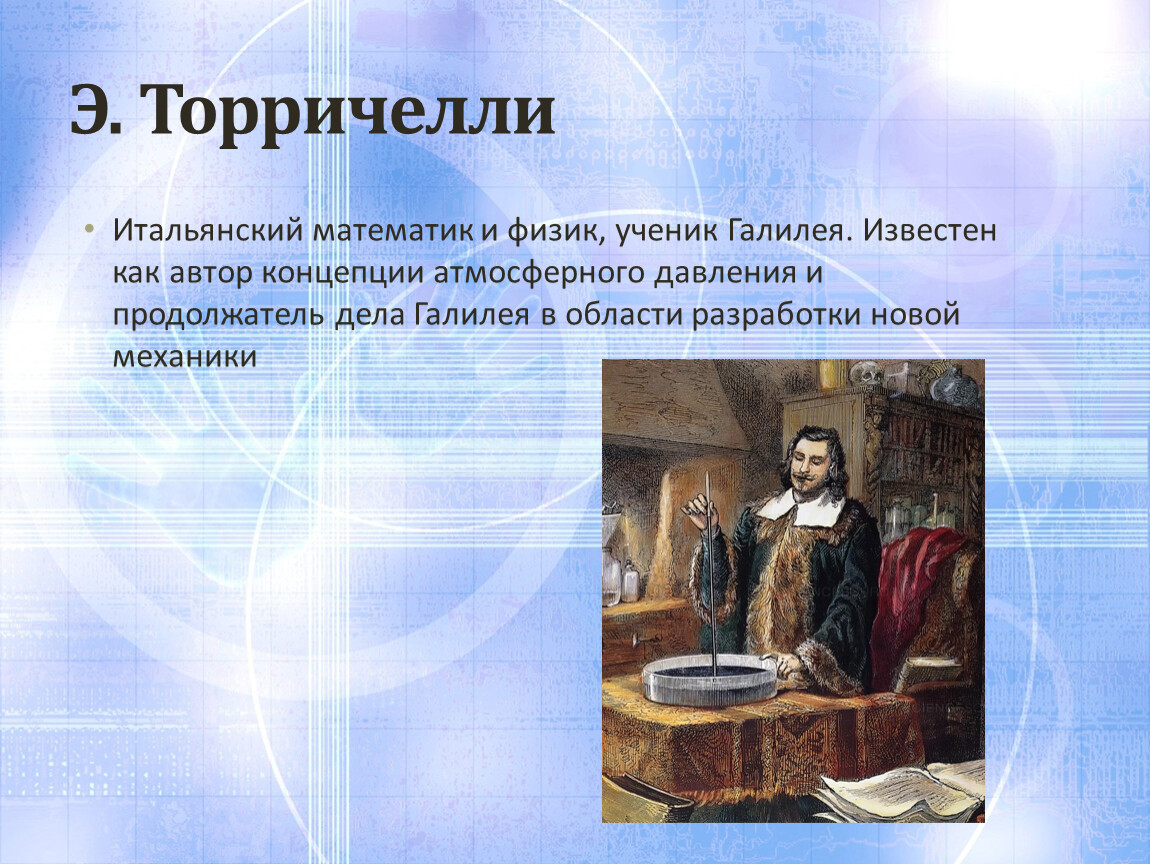 Э. Торричелли

• Итальянский математик и физик, ученик Галилея. Известен как автор концепции атмосферного давления и продолжатель дела Галилея в области разработки новой механики